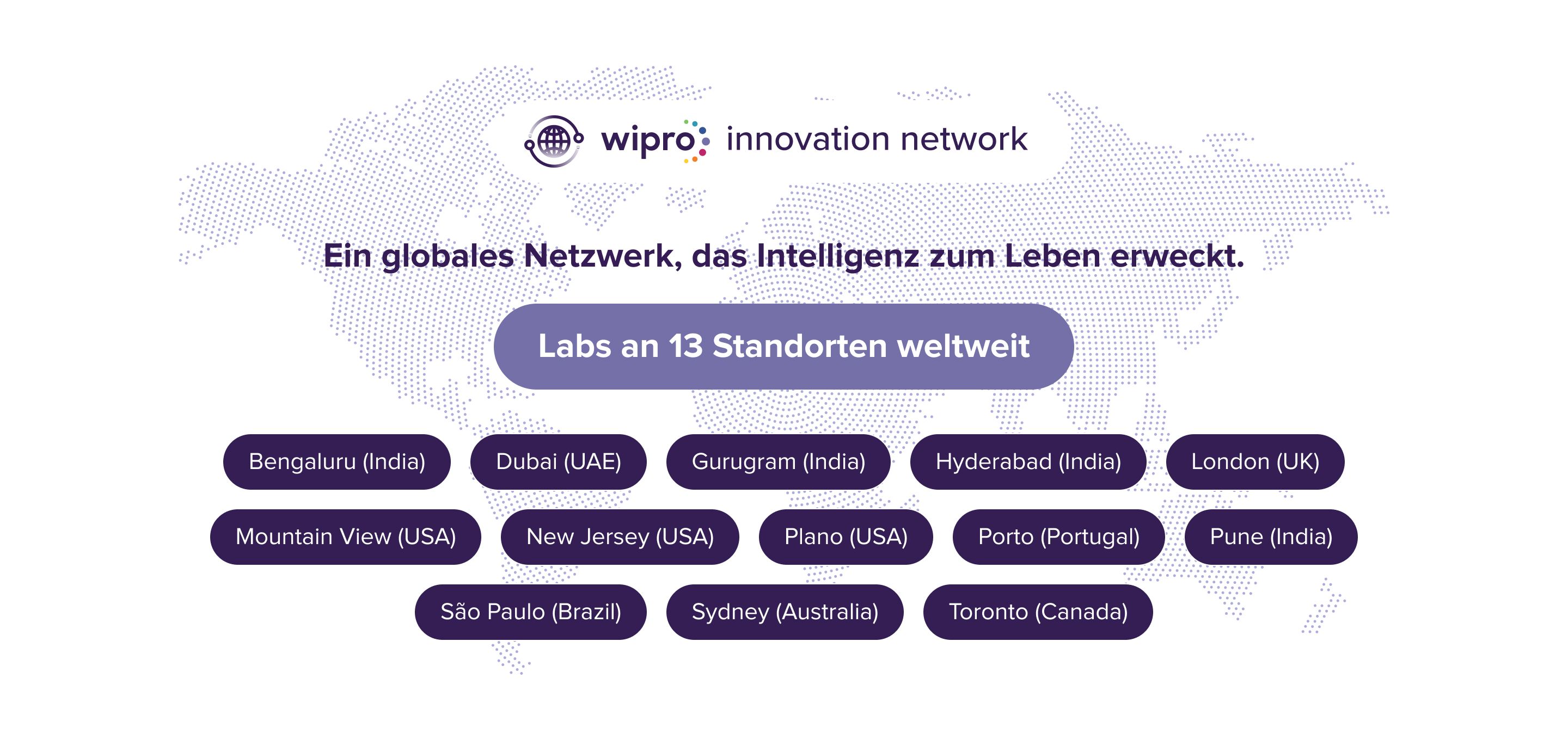 wipro innovation network

Ein globales Netzwerk, das Intelligenz zum Leben erweckt.

Labs an 13 Standorten weltweit

Bengaluru (India)
Dubai (UAE)
Gurugram (India)
Hyderabad (India)
London (UK)
Mountain View (USA)
New Jersey (USA)
Plano (USA)
Porto (Portugal)
Pune (India)
São Paulo (Brazil)
Sydney (Australia)
Toronto (Canada)